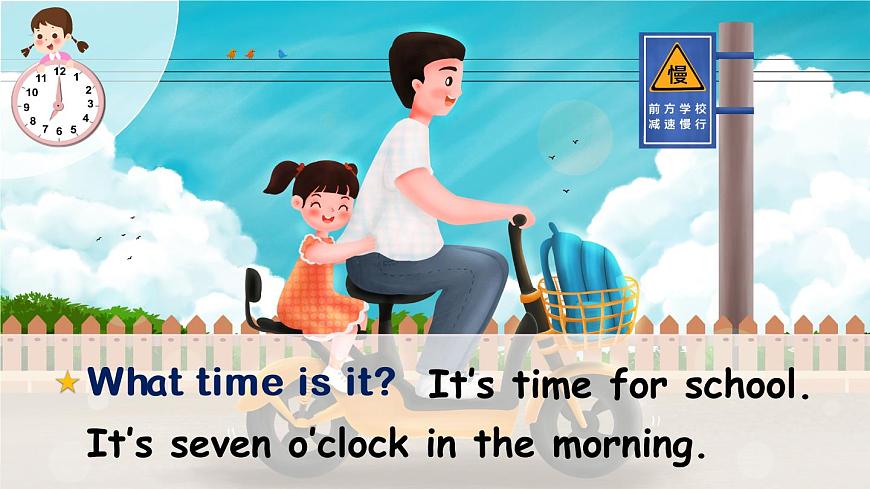 12
1
2
3
4
5
6
7
8
9
10
11

慢
前方学校
减速慢行

★ What time is it? It's time for school.
It's seven o'clock in the morning.